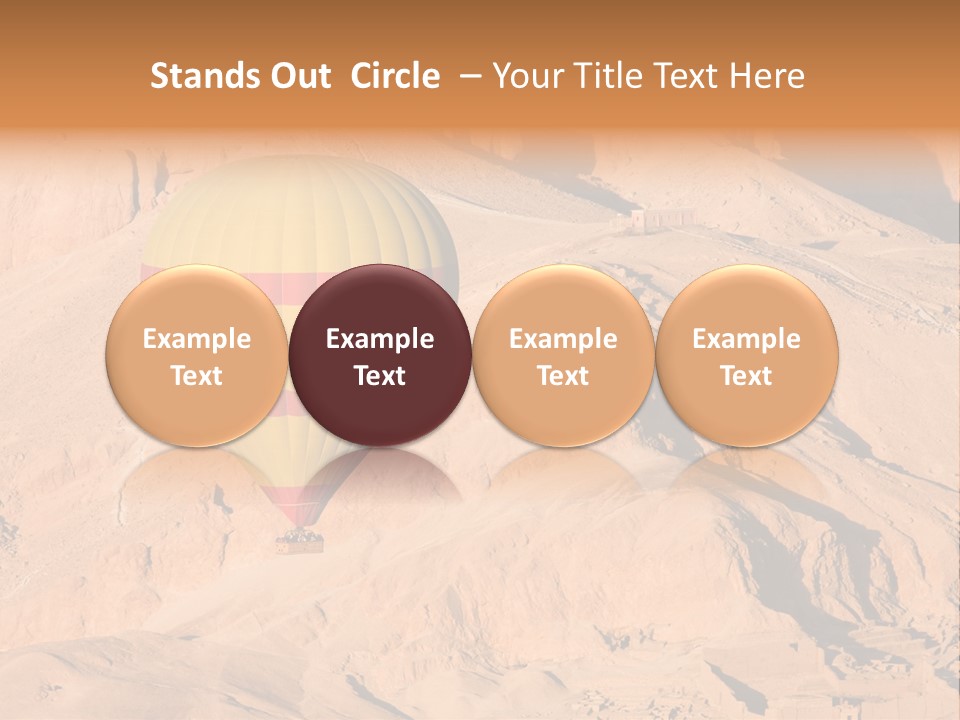 Stands Out Circle – Your Title Text Here

Example Text

Example Text

Example Text

Example Text